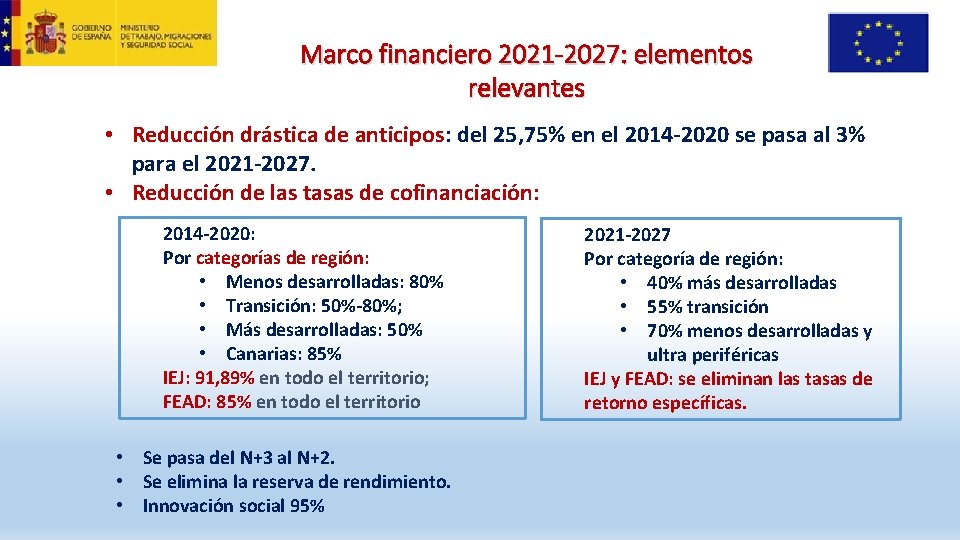 GOBIERNO DE ESPAÑA MINISTERIO DE TRABAJO, MIGRACIONES Y SEGURIDAD SOCIAL

Marco financiero 2021-2027: elementos relevantes

• Reducción drástica de anticipos: del 25,75% en el 2014-2020 se pasa al 3% para el 2021-2027.
• Reducción de las tasas de cofinanciación:

2014-2020:
Por categorías de región:
• Menos desarrolladas: 80%
• Transición: 50%-80%;
• Más desarrolladas: 50%
• Canarias: 85%
IEJ: 91,89% en todo el territorio;
FEAD: 85% en todo el territorio

2021-2027
Por categoría de región:
• 40% más desarrolladas
• 55% transición
• 70% menos desarrolladas y ultra periféricas
IEJ y FEAD: se eliminan las tasas de retorno específicas.

• Se pasa del N+3 al N+2.
• Se elimina la reserva de rendimiento.
• Innovación social 95%